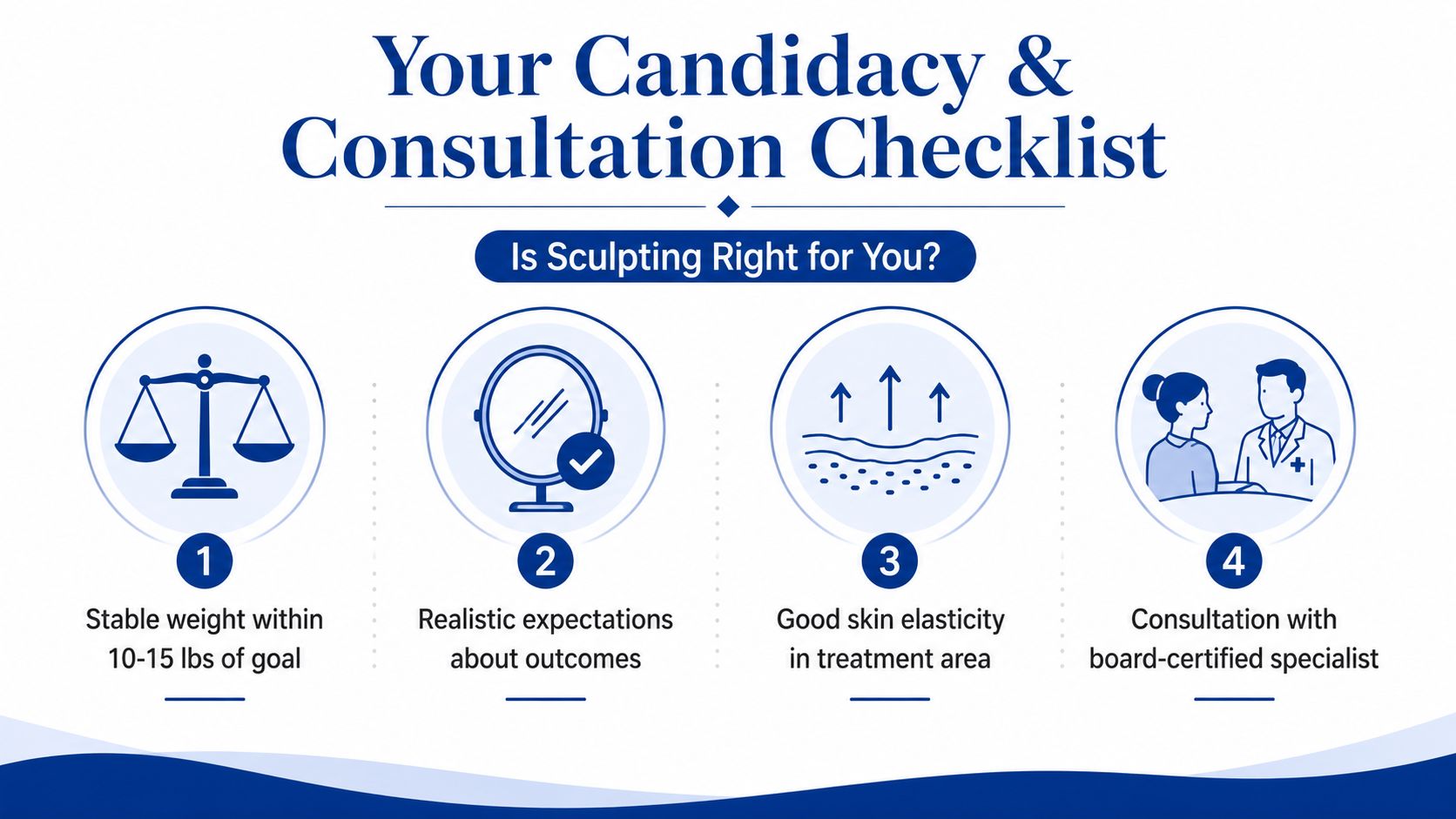 Your Candidacy & Consultation Checklist

Is Sculpting Right for You?

1
Stable weight within 10-15 lbs of goal

2
Realistic expectations about outcomes

3
Good skin elasticity in treatment area

4
Consultation with board-certified specialist